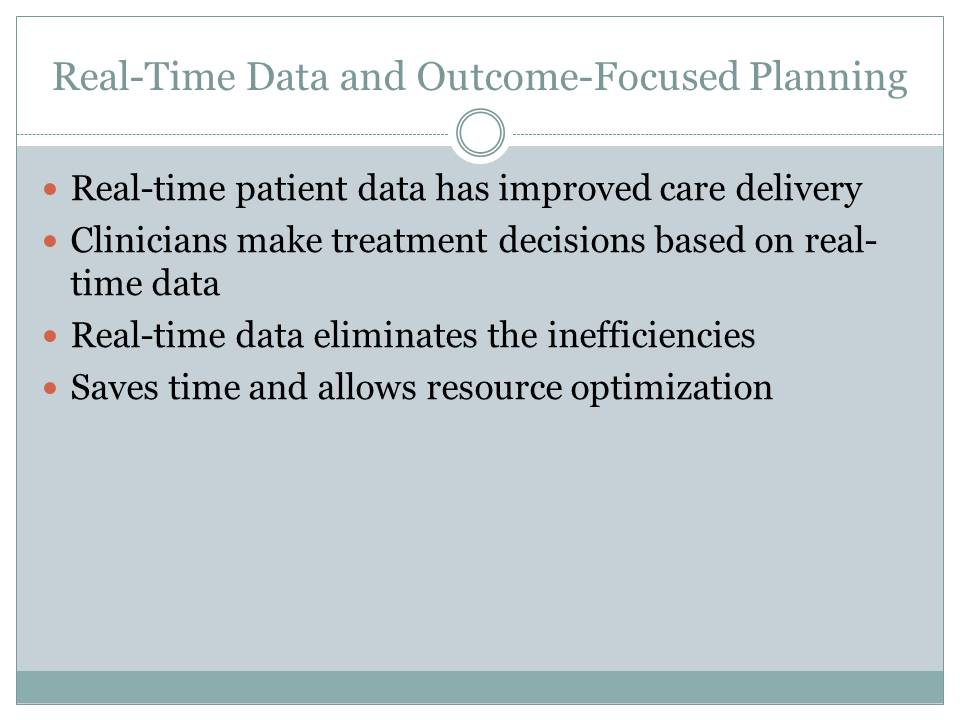 Real-Time Data and Outcome-Focused Planning

- Real-time patient data has improved care delivery
- Clinicians make treatment decisions based on real-time data
- Real-time data eliminates the inefficiencies
- Saves time and allows resource optimization